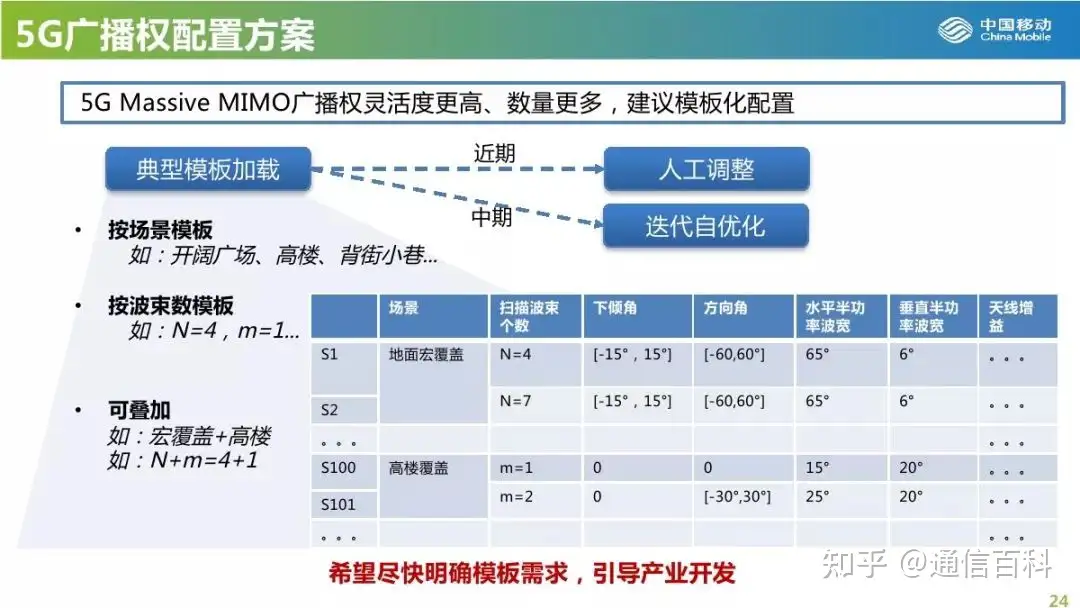 5G广播权配置方案

中国移动 China Mobile

5G Massive MIMO广播权灵活度更高、数量更多，建议模板化配置

典型模板加载

近期

人工调整

中期

迭代自优化

• 按场景模板
如：开阔广场、高楼、背街小巷...

• 按波束数模板
如：N=4，m=1...

• 可叠加
如：宏覆盖+高楼
如：N+m=4+1

| | 场景 | 扫描波束个数 | 下倾角 | 方向角 | 水平半功率波宽 | 垂直半功率波宽 | 天线增益 |
|---|---|---|---|---|---|---|---|
| S1 | 地面宏覆盖 | N=4 | [-15°，15°] | [-60,60°] | 65° | 6° | 。。。 |
| S2 | | N=7 | [-15°，15°] | [-60,60°] | 65° | 6° | 。。。 |
| 。。。 | | | | | | | 。。。 |
| S100 | 高楼覆盖 | m=1 | 0 | 0 | 15° | 20° | 。。。 |
| S101 | | m=2 | 0 | [-30°,30°] | 25° | 20° | 。。。 |
| 。。。 | | | | | | | 。。。 |

希望尽快明确模板需求，引导产业开发

知乎 @通信百科

24